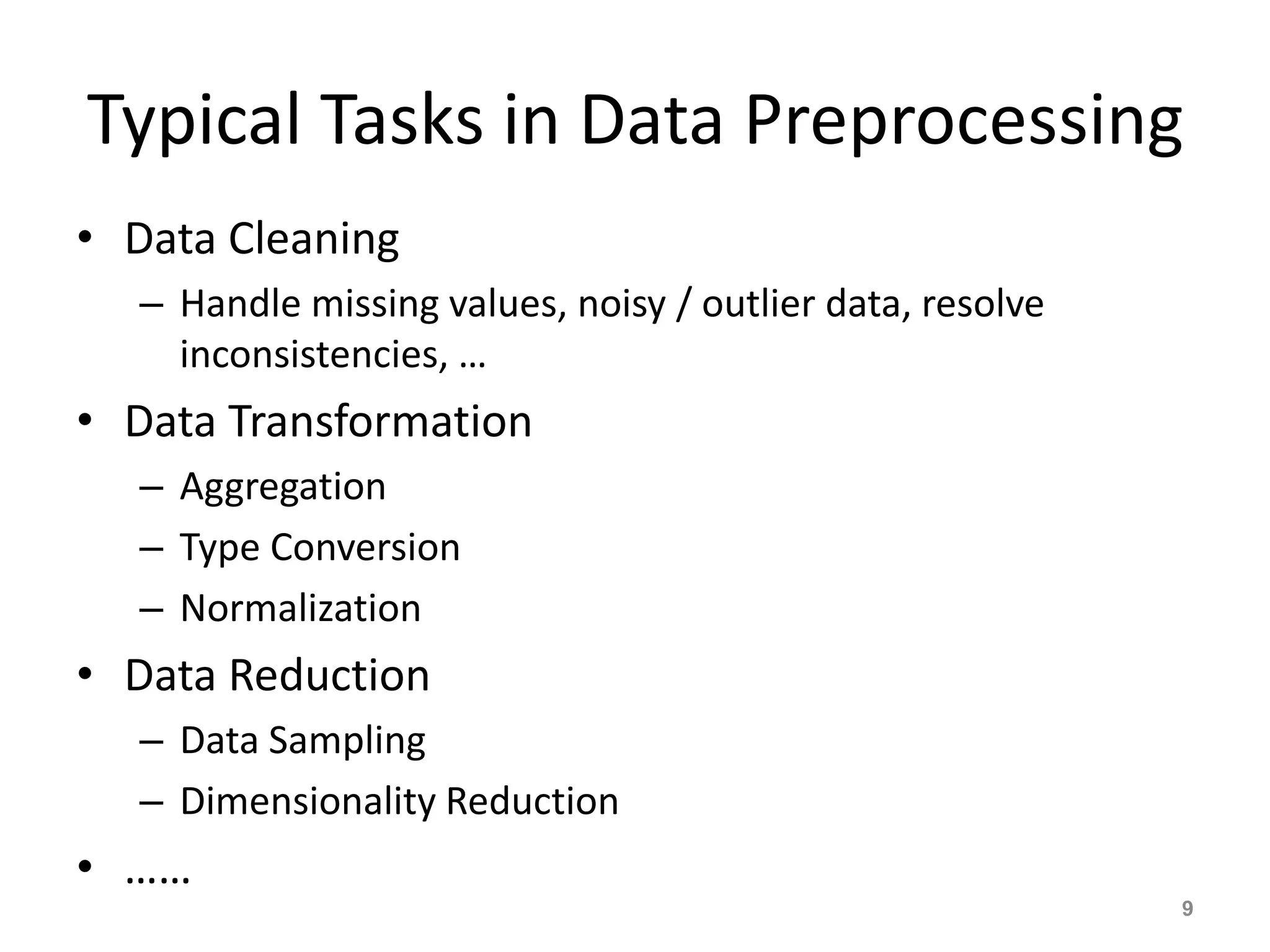 Typical Tasks in Data Preprocessing

• Data Cleaning
 – Handle missing values, noisy / outlier data, resolve inconsistencies, …
• Data Transformation
 – Aggregation
 – Type Conversion
 – Normalization
• Data Reduction
 – Data Sampling
 – Dimensionality Reduction
• ……

9